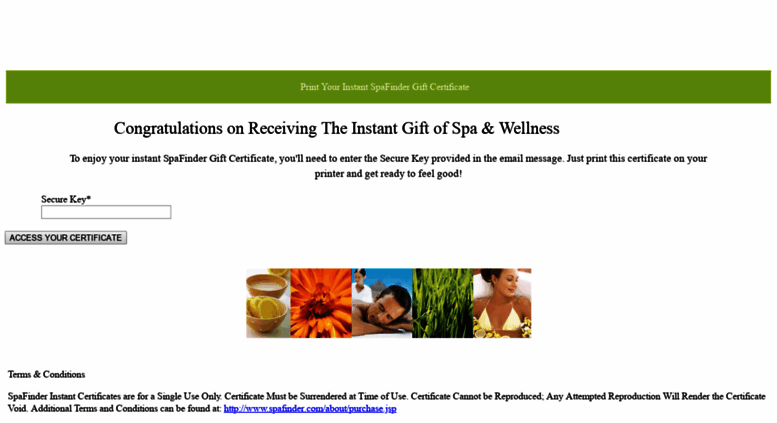 Print Your Instant SpaFinder Gift Certificate

Congratulations on Receiving The Instant Gift of Spa & Wellness

To enjoy your instant SpaFinder Gift Certificate, you'll need to enter the Secure Key provided in the email message. Just print this certificate on your printer and get ready to feel good!

Secure Key*

ACCESS YOUR CERTIFICATE

Terms & Conditions

SpaFinder Instant Certificates are for a Single Use Only. Certificate Must be Surrendered at Time of Use. Certificate Cannot be Reproduced; Any Attempted Reproduction Will Render the Certificate Void. Additional Terms and Conditions can be found at: http://www.spafinder.com/about/purchase.jsp